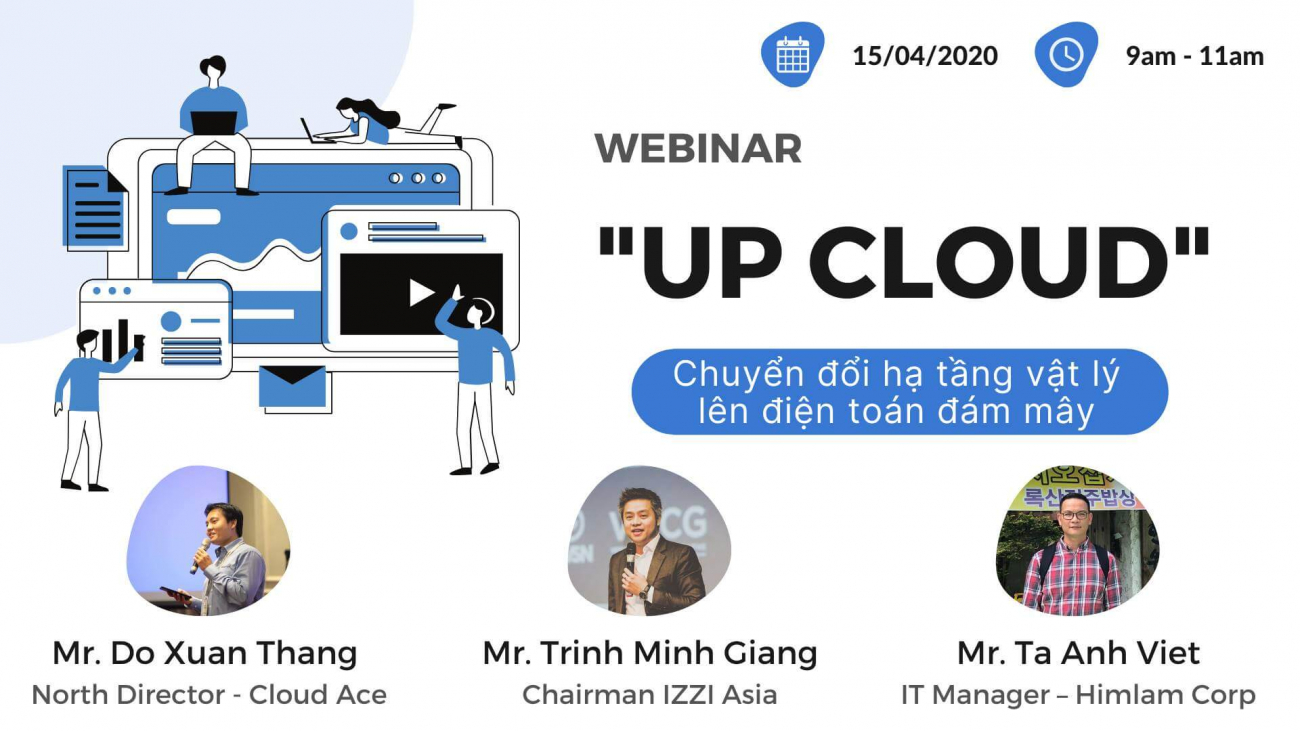 15/04/2020

9am - 11am

WEBINAR

"UP CLOUD"

Chuyển đổi hạ tầng vật lý lên điện toán đám mây

Mr. Do Xuan Thang
North Director - Cloud Ace

Mr. Trinh Minh Giang
Chairman IZZI Asia

Mr. Ta Anh Viet
IT Manager – Himlam Corp